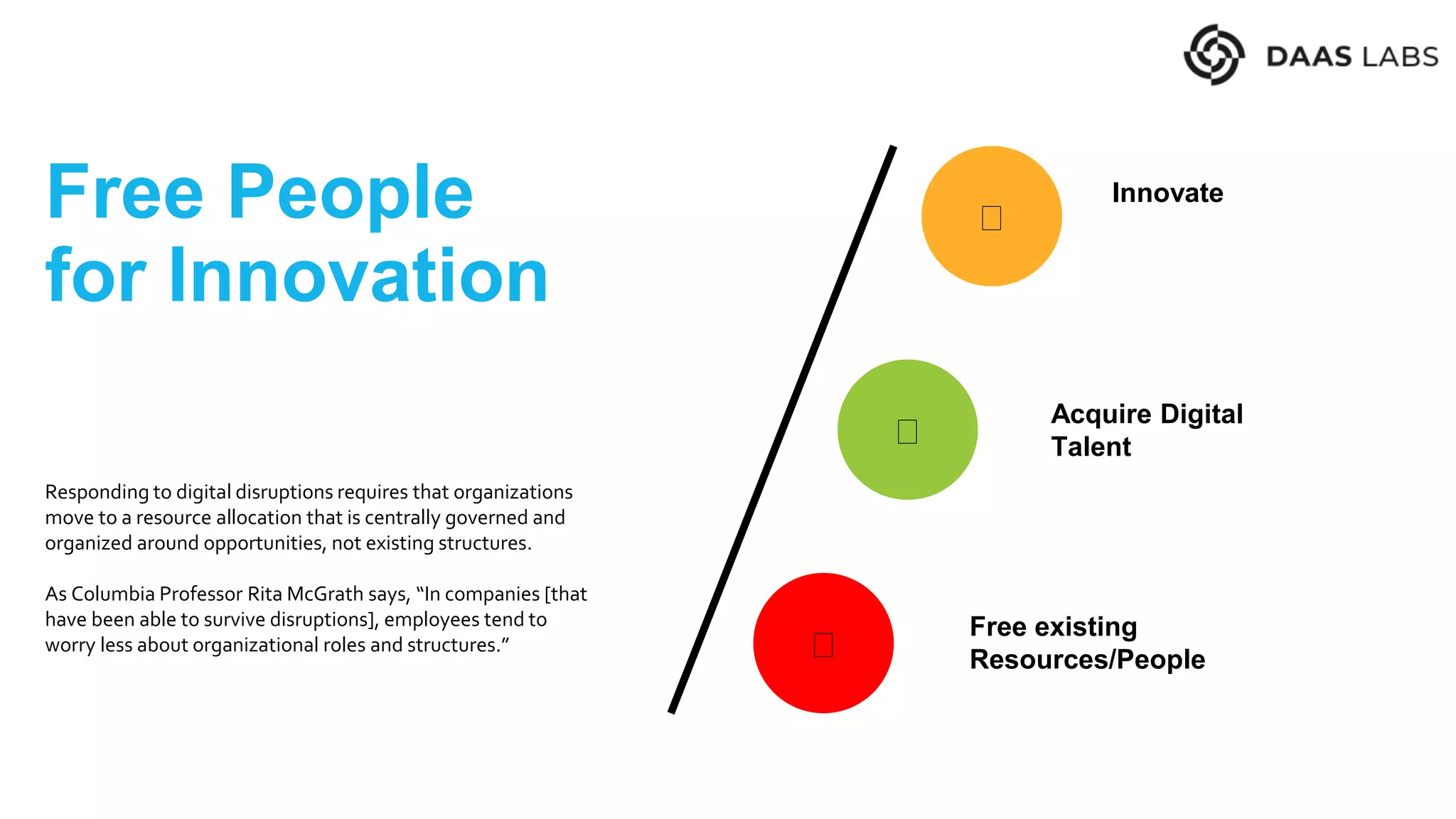 DAAS LABS

Free People for Innovation

Responding to digital disruptions requires that organizations move to a resource allocation that is centrally governed and organized around opportunities, not existing structures.

As Columbia Professor Rita McGrath says, “In companies [that have been able to survive disruptions], employees tend to worry less about organizational roles and structures.”

Innovate

Acquire Digital Talent

Free existing Resources/People